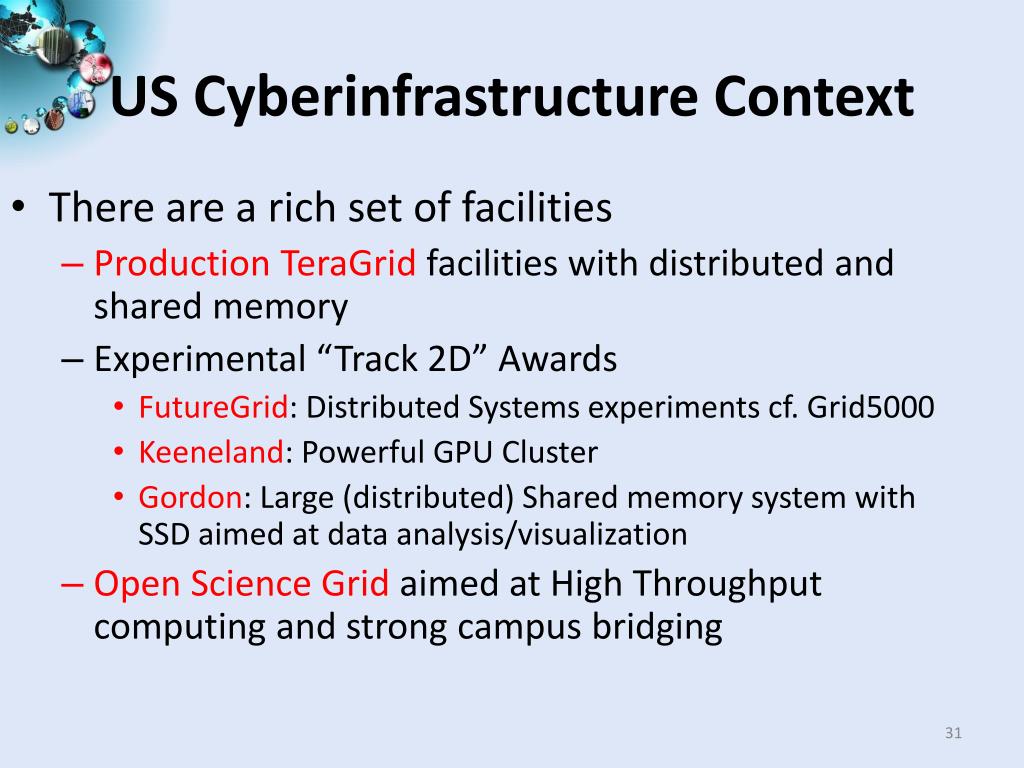 US Cyberinfrastructure Context

• There are a rich set of facilities
– Production TeraGrid facilities with distributed and shared memory
– Experimental “Track 2D” Awards
• FutureGrid: Distributed Systems experiments cf. Grid5000
• Keeneland: Powerful GPU Cluster
• Gordon: Large (distributed) Shared memory system with SSD aimed at data analysis/visualization
– Open Science Grid aimed at High Throughput computing and strong campus bridging

31